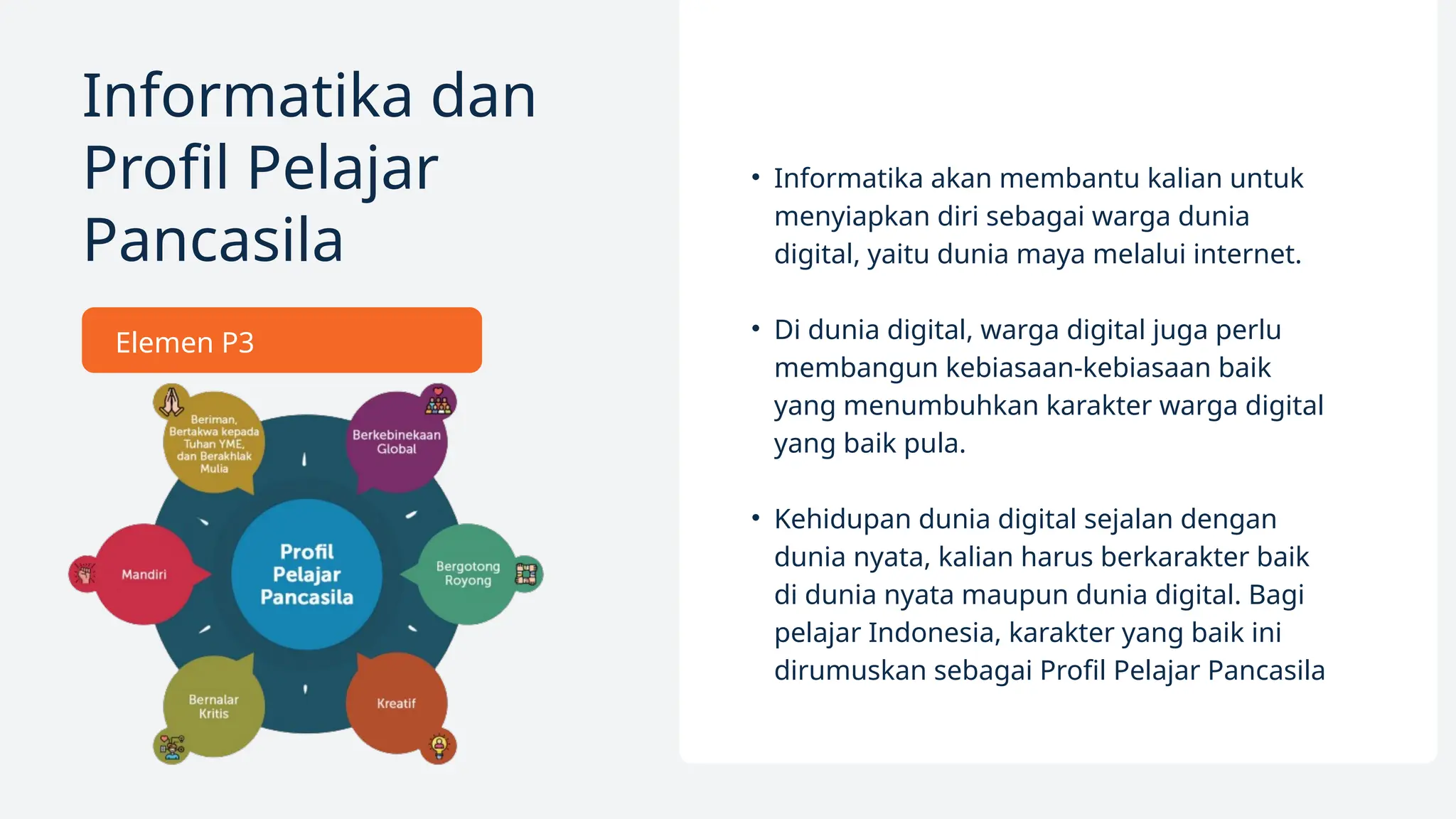 Informatika dan Profil Pelajar Pancasila

Elemen P3

Beriman, Bertakwa kepada Tuhan YME, dan Berakhlak Mulia

Berkebinekaan Global

Mandiri

Profil Pelajar Pancasila

Bergotong Royong

Bernalar Kritis

Kreatif

• Informatika akan membantu kalian untuk menyiapkan diri sebagai warga dunia digital, yaitu dunia maya melalui internet.

• Di dunia digital, warga digital juga perlu membangun kebiasaan-kebiasaan baik yang menumbuhkan karakter warga digital yang baik pula.

• Kehidupan dunia digital sejalan dengan dunia nyata, kalian harus berkarakter baik di dunia nyata maupun dunia digital. Bagi pelajar Indonesia, karakter yang baik ini dirumuskan sebagai Profil Pelajar Pancasila